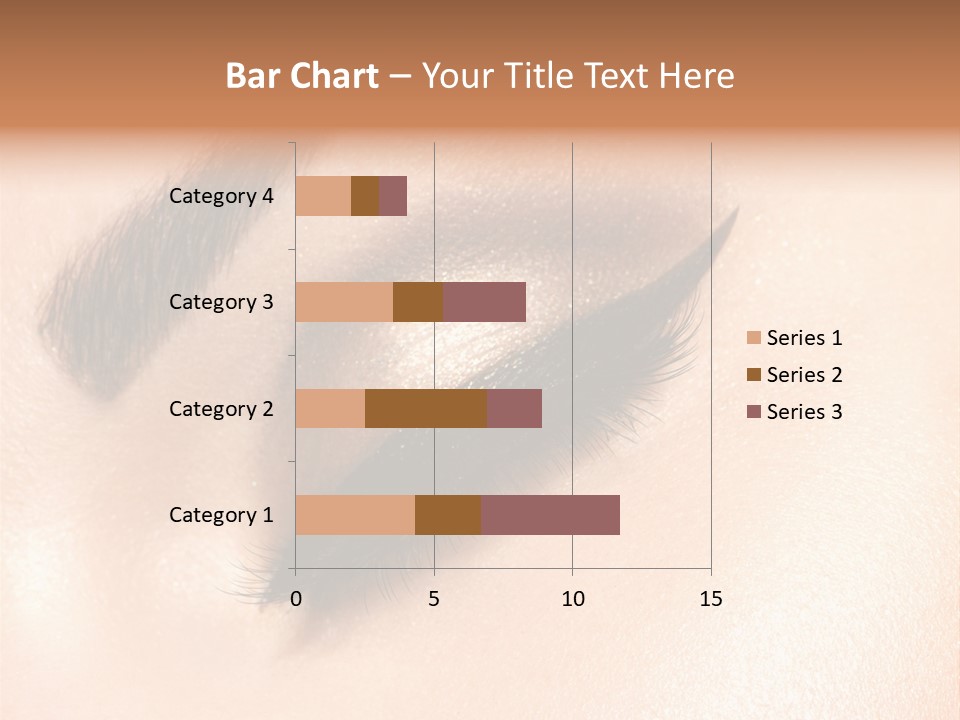 Bar Chart – Your Title Text Here

Category 4
Category 3
Category 2
Category 1

0
5
10
15

Series 1
Series 2
Series 3